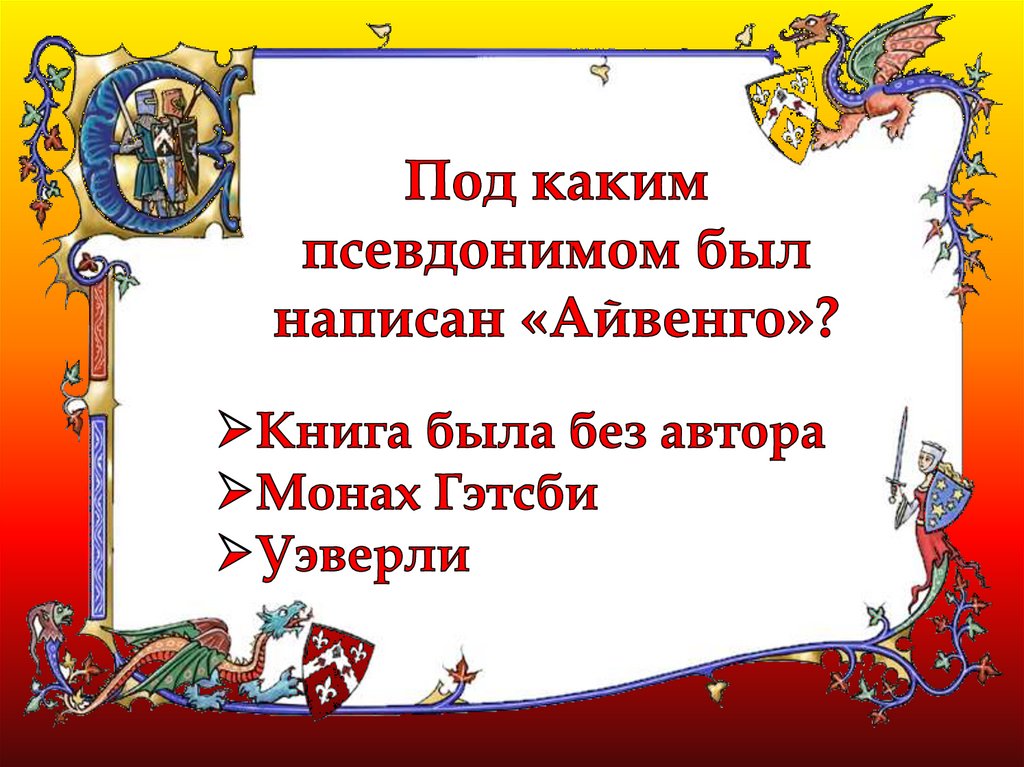 Под каким псевдонимом был написан «Айвенго»?

➢Книга была без автора
➢Монах Гэтсби
➢Уэверли